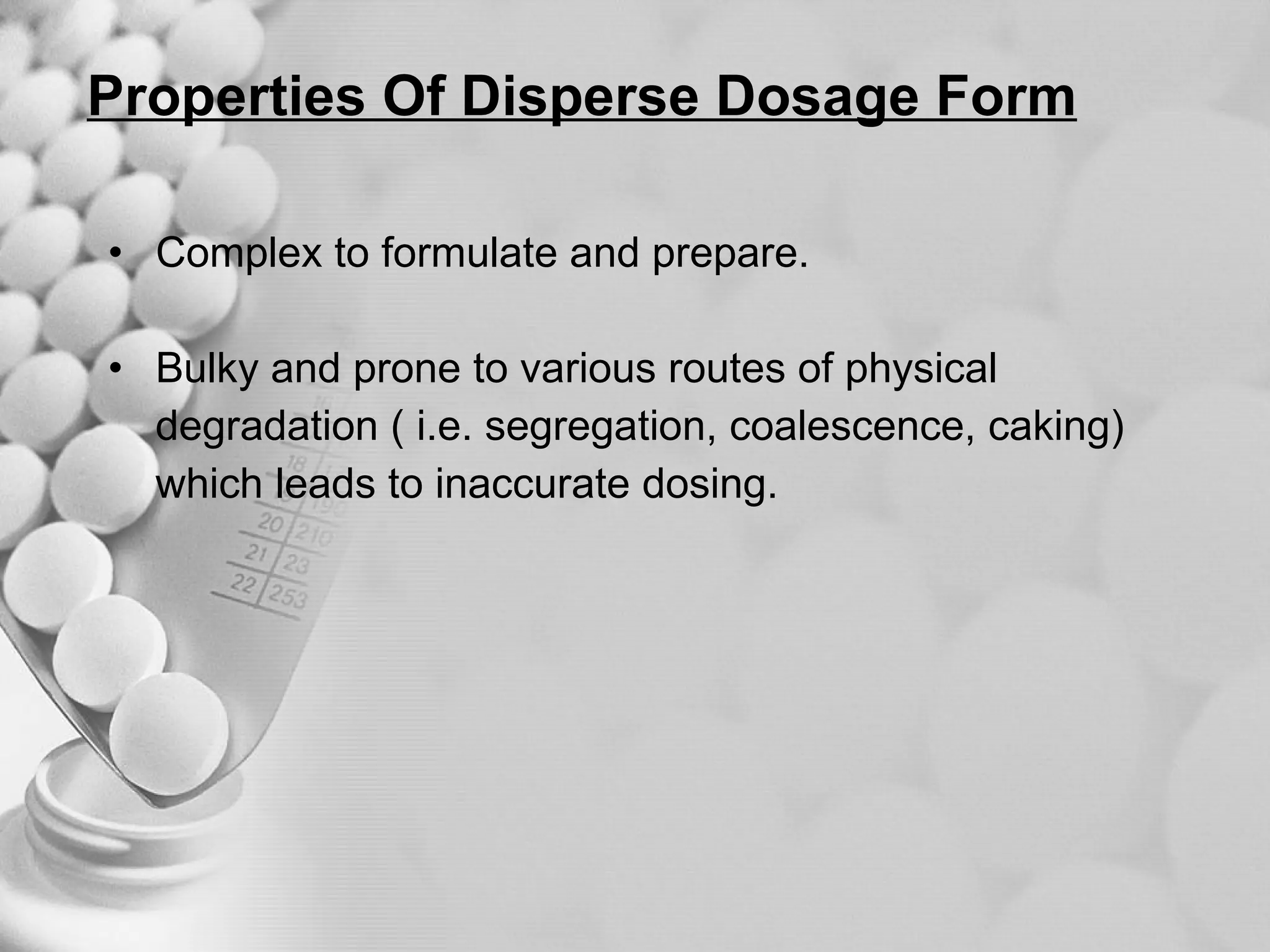 Properties Of Disperse Dosage Form

• Complex to formulate and prepare.

• Bulky and prone to various routes of physical degradation ( i.e. segregation, coalescence, caking) which leads to inaccurate dosing.